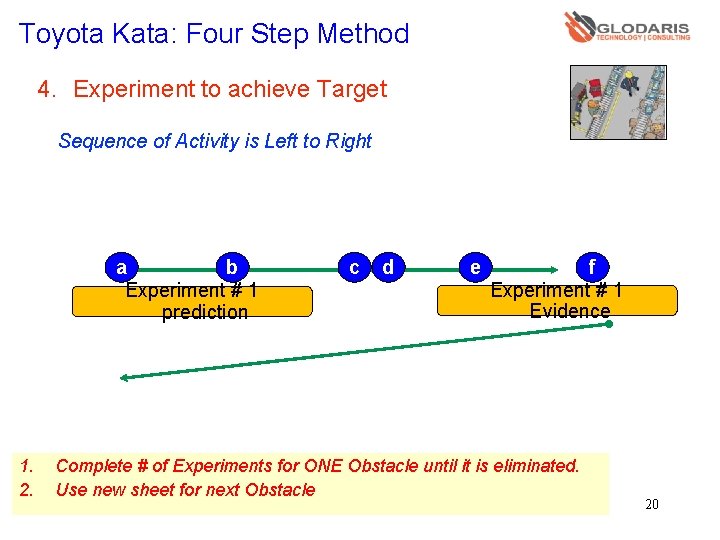 Toyota Kata: Four Step Method

GLODARIS
TECHNOLOGY | CONSULTING

4. Experiment to achieve Target

Sequence of Activity is Left to Right

a

b

c

d

e

f

Experiment # 1
prediction

Experiment # 1
Evidence

1. Complete # of Experiments for ONE Obstacle until it is eliminated.
2. Use new sheet for next Obstacle

20